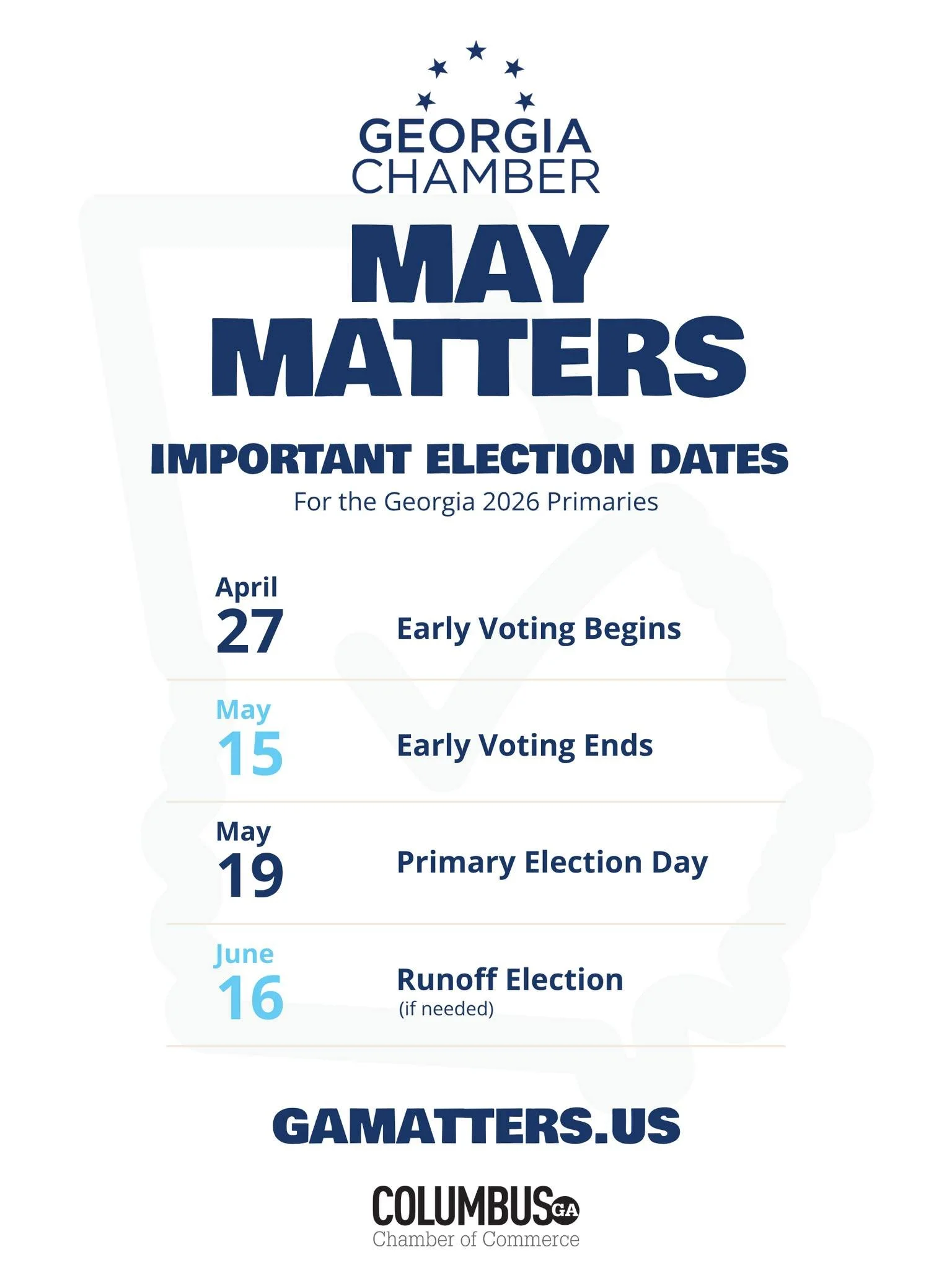 GEORGIA CHAMBER

MAY MATTERS

IMPORTANT ELECTION DATES
For the Georgia 2026 Primaries

April 27 Early Voting Begins

May 15 Early Voting Ends

May 19 Primary Election Day

June 16 Runoff Election (if needed)

GAMATTERS.US

COLUMBUS GA
Chamber of Commerce